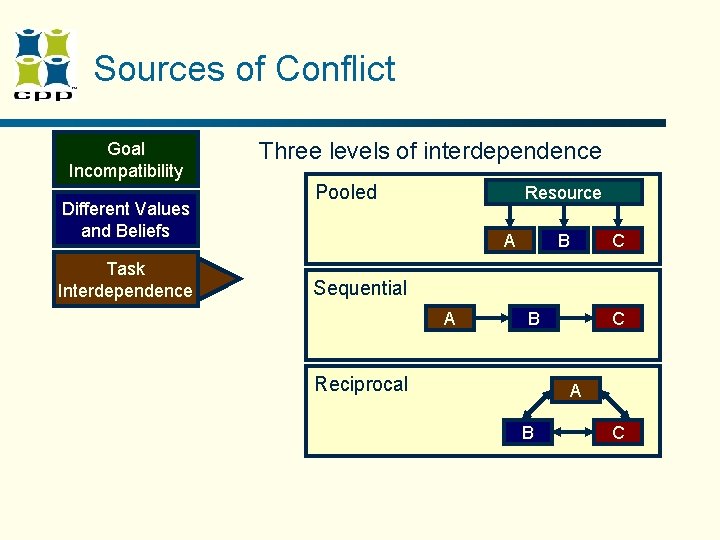 cpp

Sources of Conflict

Goal Incompatibility

Different Values and Beliefs

Task Interdependence

Three levels of interdependence

Pooled

Resource

A

B

C

Sequential

A

B

C

Reciprocal

A

B

C